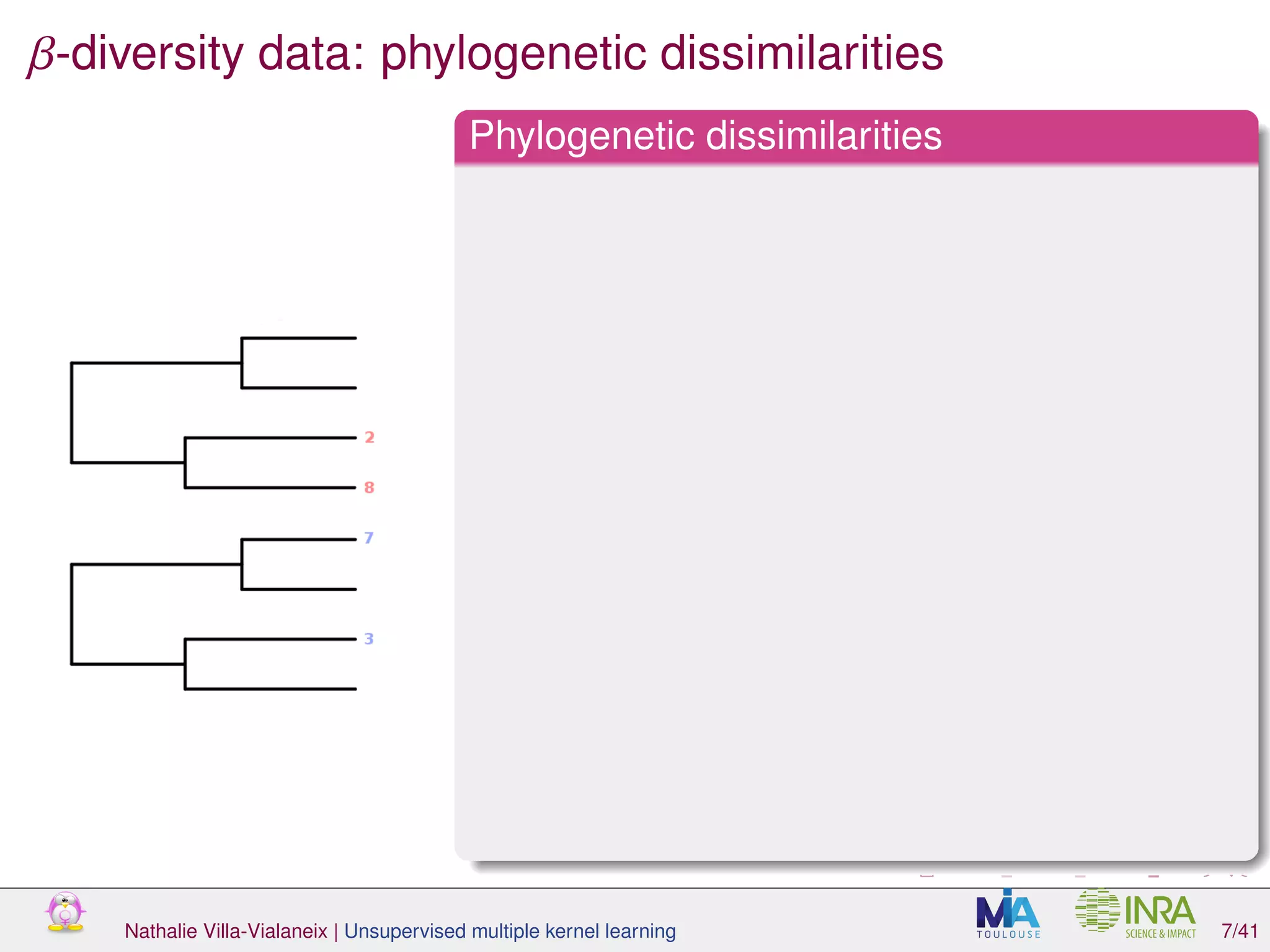 $\beta$-diversity data: phylogenetic dissimilarities

Phylogenetic dissimilarities

2
8
7
3

Nathalie Villa-Vialaneix | Unsupervised multiple kernel learning

MIA TOULOUSE

INRA SCIENCE & IMPACT

7/41